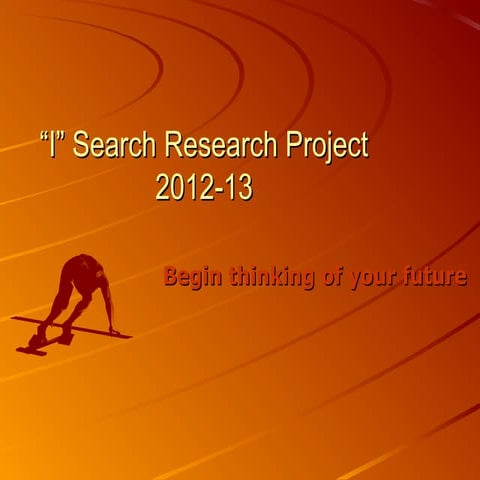 “I” Search Research Project
2012-13

Begin thinking of your future